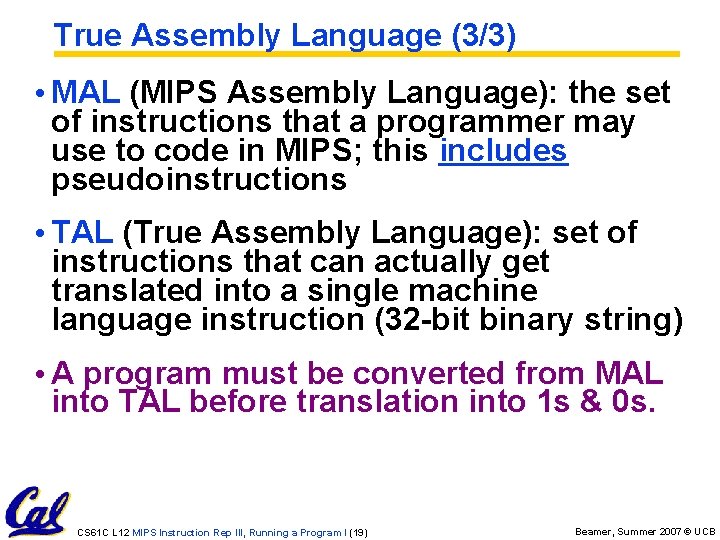 True Assembly Language (3/3)

• MAL (MIPS Assembly Language): the set of instructions that a programmer may use to code in MIPS; this includes pseudoinstructions

• TAL (True Assembly Language): set of instructions that can actually get translated into a single machine language instruction (32-bit binary string)

• A program must be converted from MAL into TAL before translation into 1s & 0s.

Cal

CS61C L12 MIPS Instruction Rep III, Running a Program I (19)

Beamer, Summer 2007 © UCB